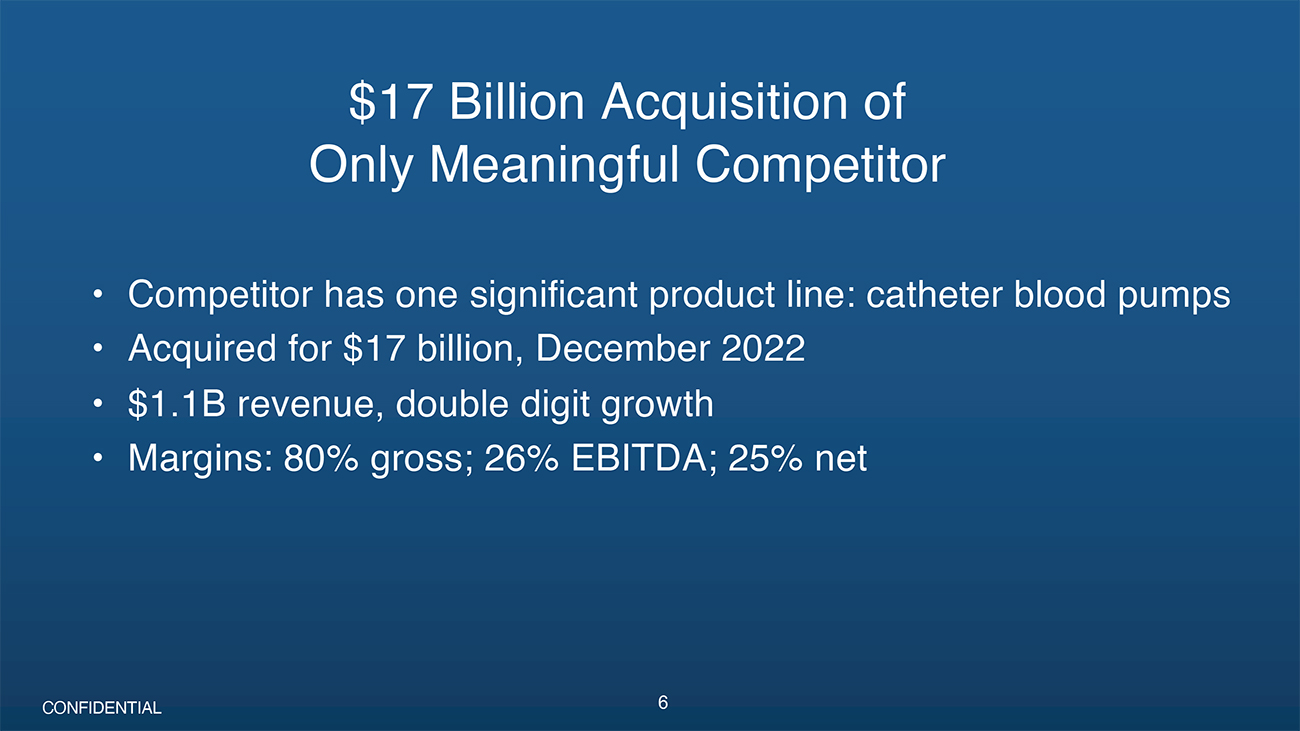 \$17 Billion Acquisition of
Only Meaningful Competitor

• Competitor has one significant product line: catheter blood pumps
• Acquired for \$17 billion, December 2022
• \$1.1B revenue, double digit growth
• Margins: 80% gross; 26% EBITDA; 25% net

CONFIDENTIAL

6